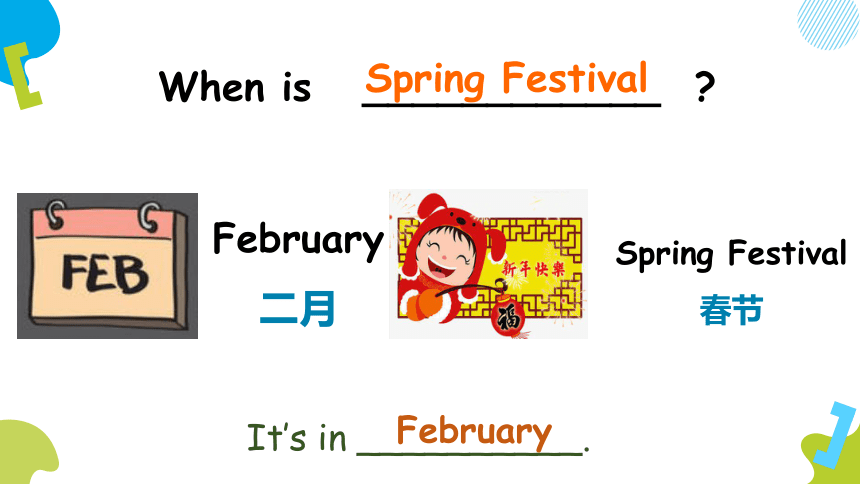 When is Spring Festival ?

FEB

February
二月

新年快樂
福

Spring Festival
春节

It's in February.